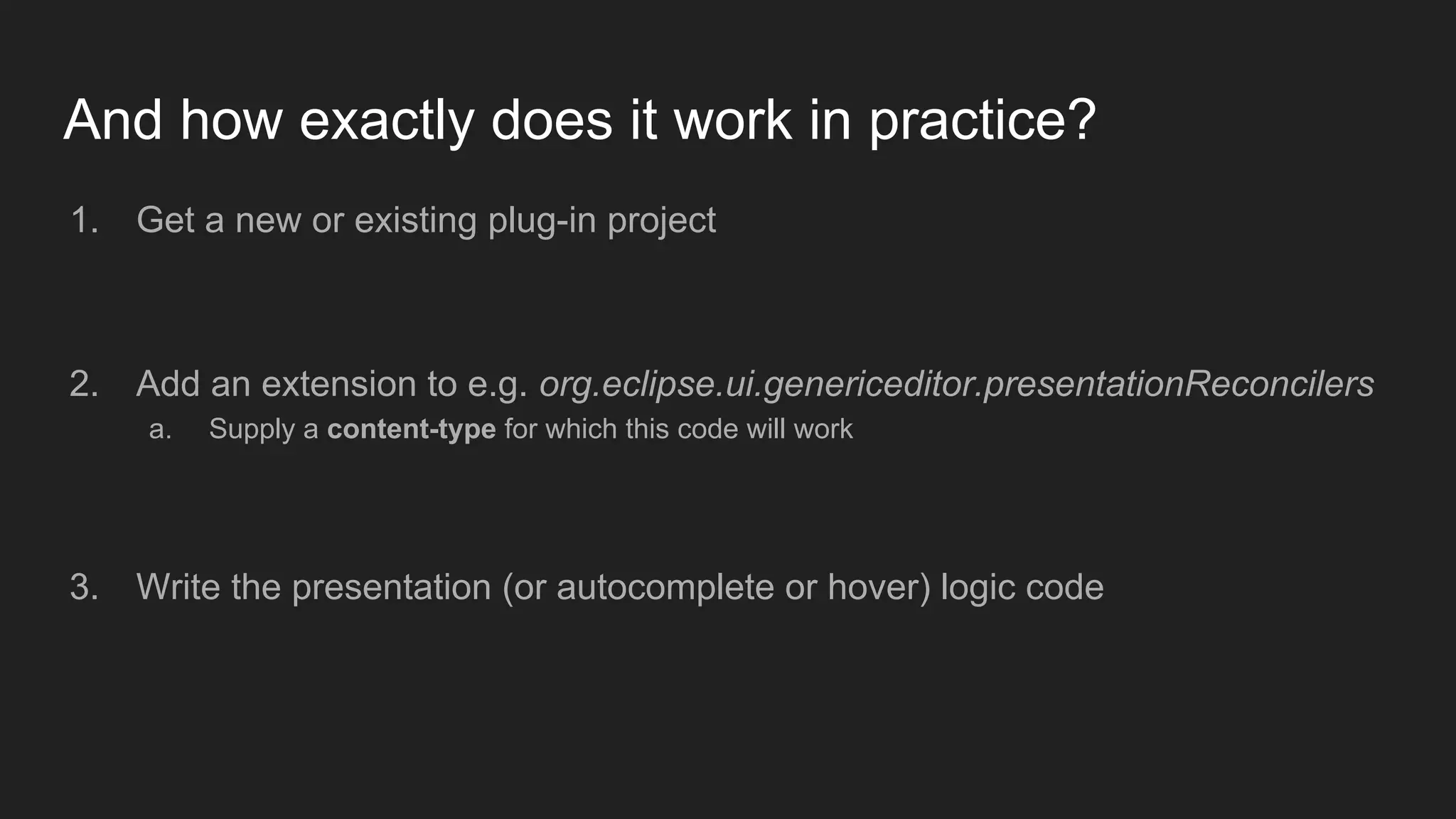 And how exactly does it work in practice?

1. Get a new or existing plug-in project

2. Add an extension to e.g. org.eclipse.ui.genericeditor.presentationReconcilers
a. Supply a content-type for which this code will work

3. Write the presentation (or autocomplete or hover) logic code